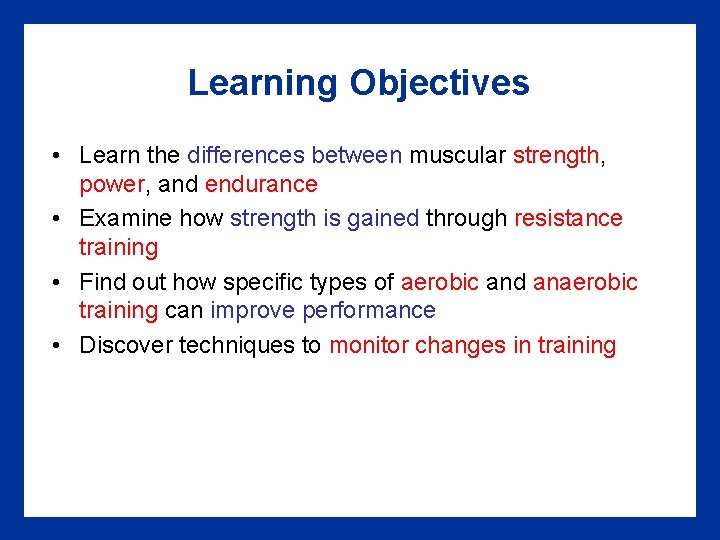 Learning Objectives

• Learn the differences between muscular strength, power, and endurance

• Examine how strength is gained through resistance training

• Find out how specific types of aerobic and anaerobic training can improve performance

• Discover techniques to monitor changes in training